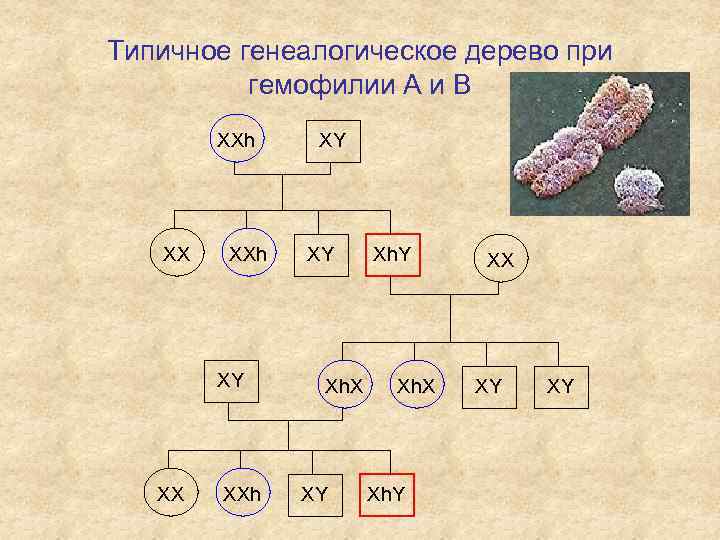 Типичное генеалогическое дерево при гемофилии А и В

XXh XY

XX XXh XY XhY XX

XY XhX XhX XY XY

XX XXh XY XhY